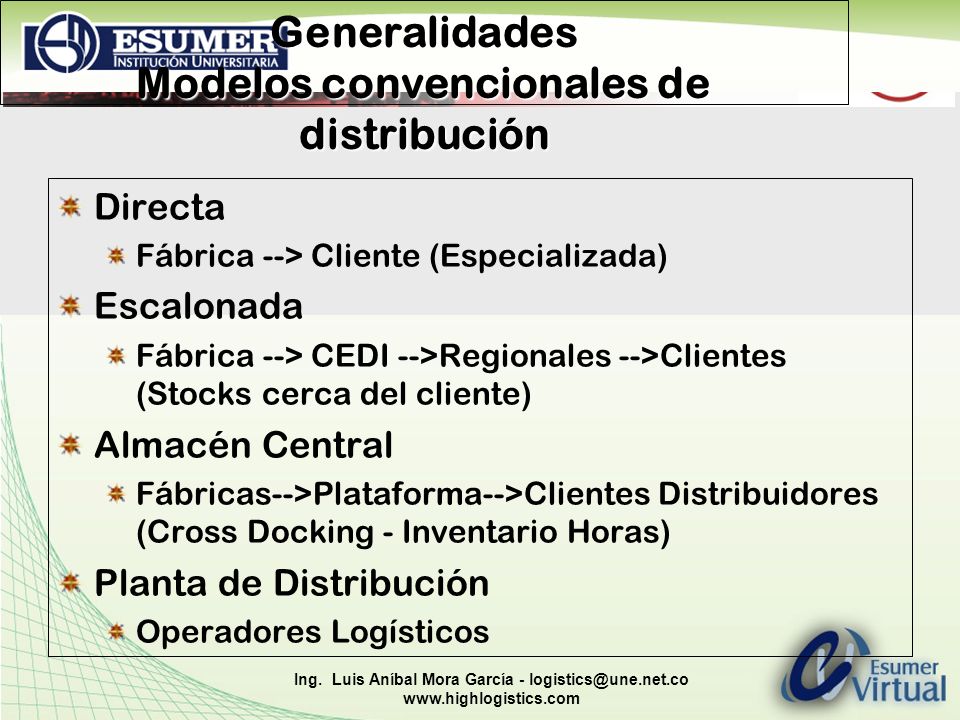 ESUMER
INSTITUCIÓN UNIVERSITARIA

Generalidades
Modelos convencionales de distribución

Directa
Fábrica --> Cliente (Especializada)
Escalonada
Fábrica --> CEDI -->Regionales -->Clientes (Stocks cerca del cliente)
Almacén Central
Fábricas-->Plataforma-->Clientes Distribuidores (Cross Docking - Inventario Horas)
Planta de Distribución
Operadores Logísticos

Ing. Luis Aníbal Mora García - logistics@une.net.co
www.highlogistics.com

Esumer Virtual